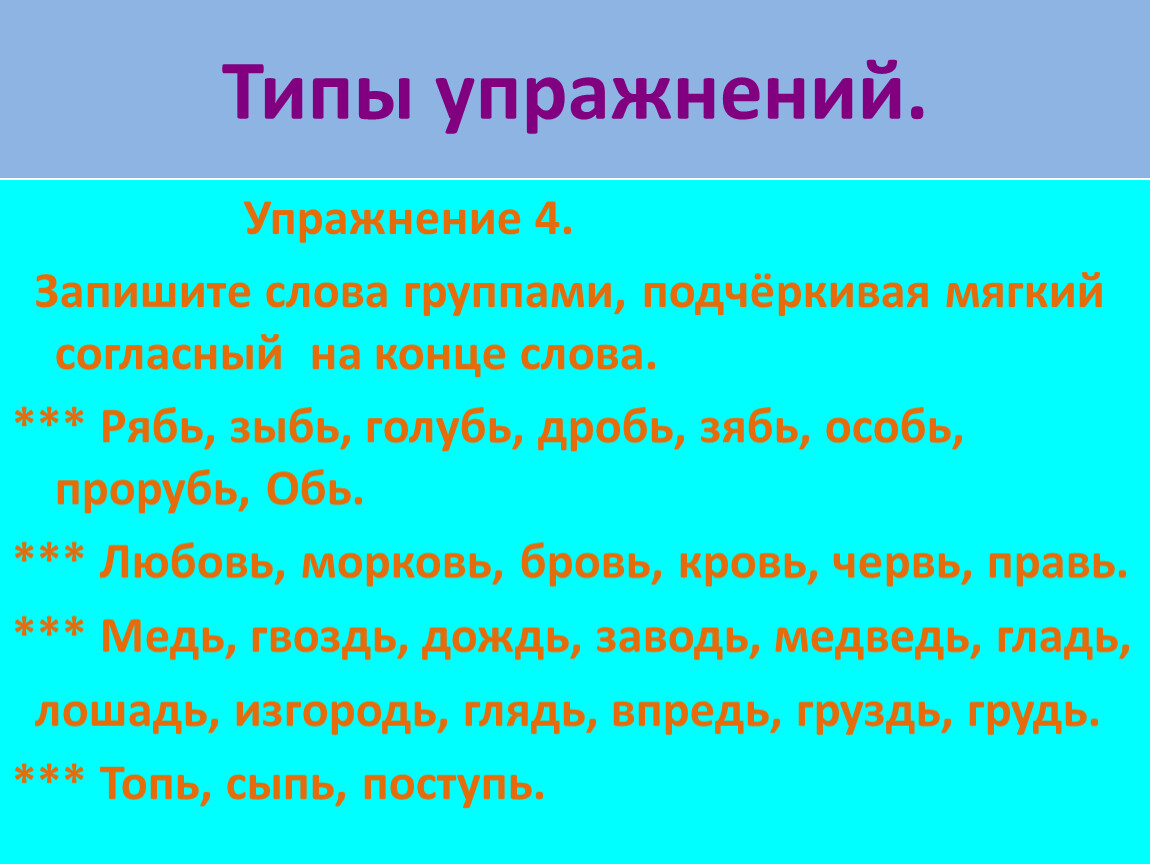 Типы упражнений.

Упражнение 4.

Запишите слова группами, подчёркивая мягкий согласный на конце слова.

*** Рябь, зыбь, голубь, дробь, зябь, особь, прорубь, Обь.

*** Любовь, морковь, бровь, кровь, червь, правь.

*** Медь, гвоздь, дождь, заводь, медведь, гладь, лошадь, изгородь, глядь, впредь, груздь, грудь.

*** Топь, сыпь, поступь.